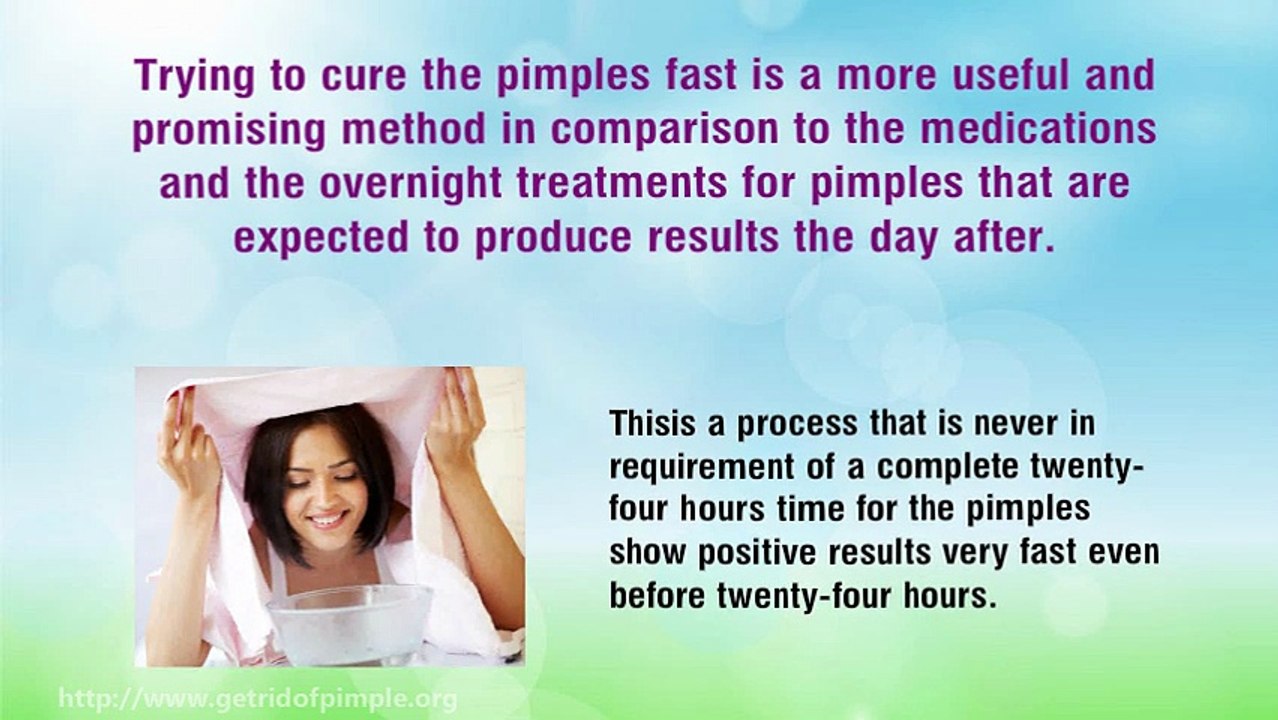 Trying to cure the pimples fast is a more useful and promising method in comparison to the medications and the overnight treatments for pimples that are expected to produce results the day after.

Thisis a process that is never in requirement of a complete twenty-four hours time for the pimples show positive results very fast even before twenty-four hours.

http://www.getridofpimple.org